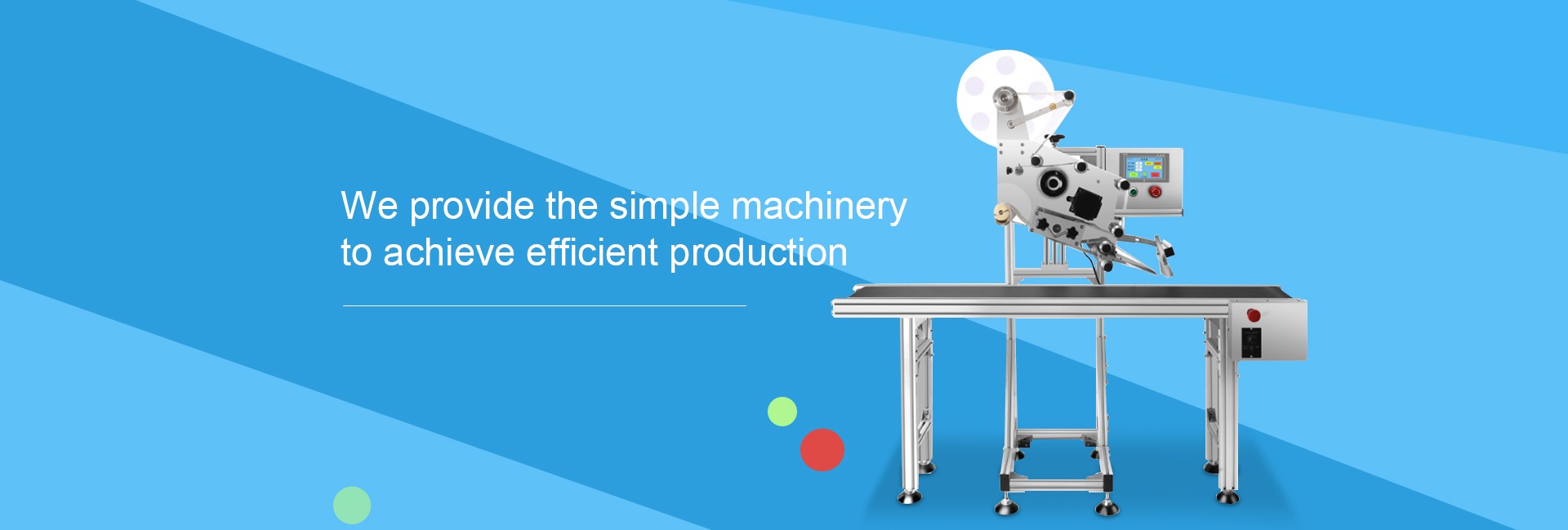 We provide the simple machinery to achieve efficient production